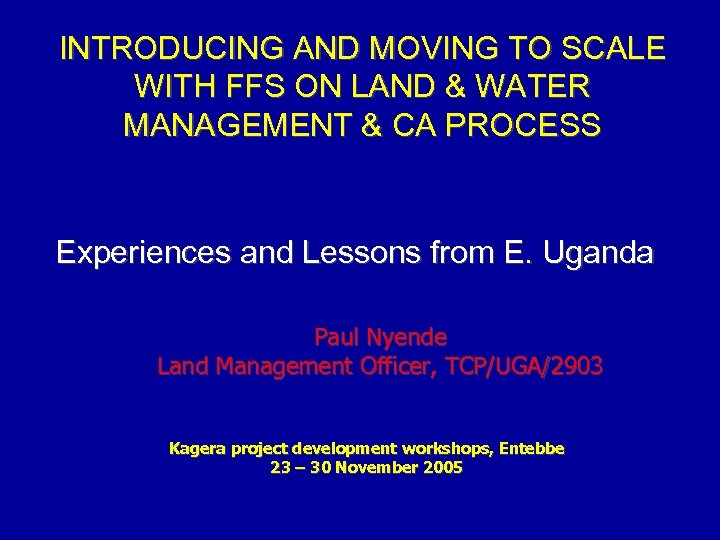 INTRODUCING AND MOVING TO SCALE WITH FFS ON LAND & WATER MANAGEMENT & CA PROCESS

Experiences and Lessons from E. Uganda

Paul Nyende
Land Management Officer, TCP/UGA/2903

Kagera project development workshops, Entebbe
23 – 30 November 2005